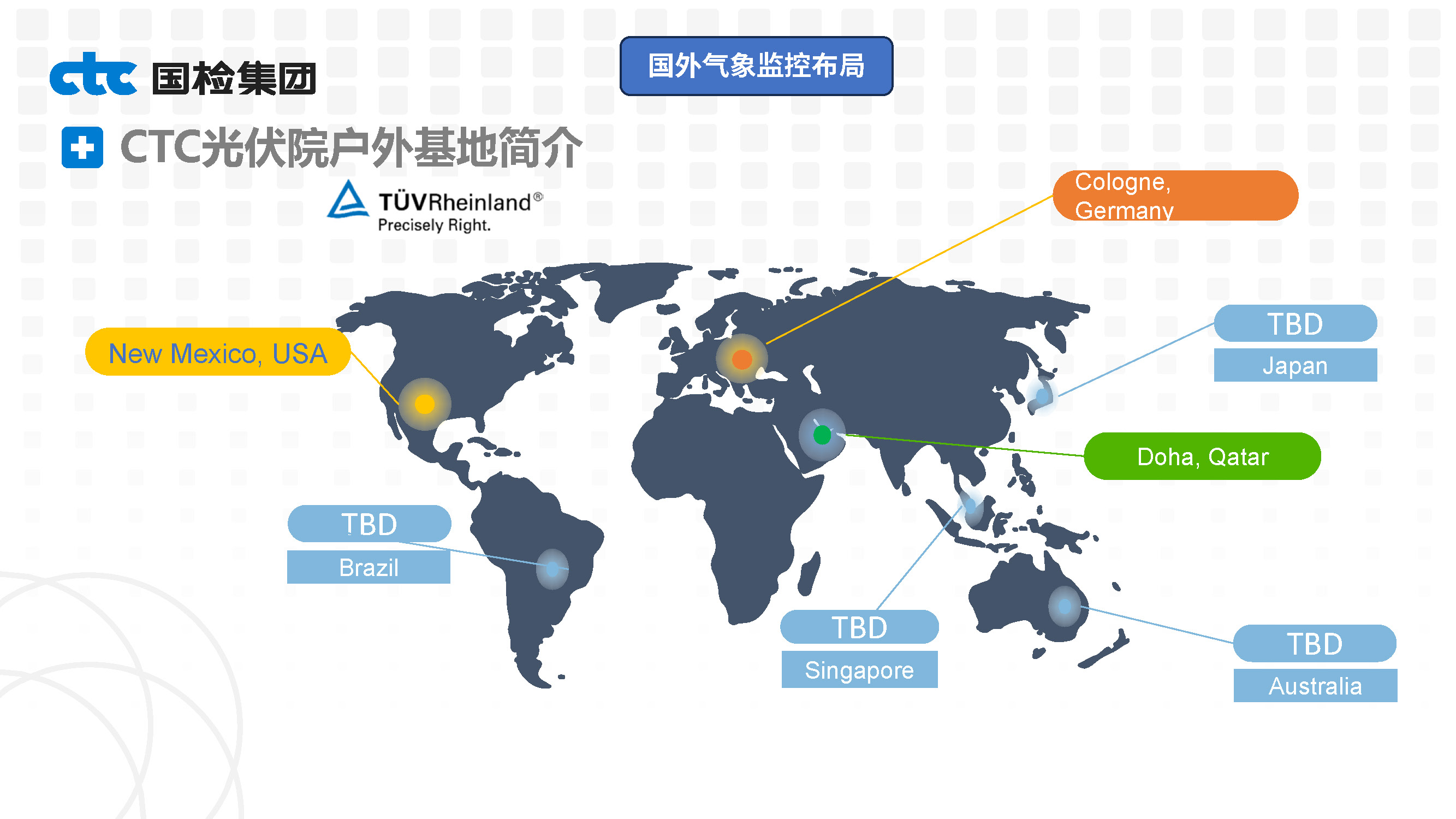 ctc 国检集团

国外气象监控布局

CTC光伏院户外基地简介

TÜVRheinland®
Precisely Right.

Cologne, Germany

New Mexico, USA

TBD
Japan

Doha, Qatar

TBD
Brazil

TBD
Singapore

TBD
Australia